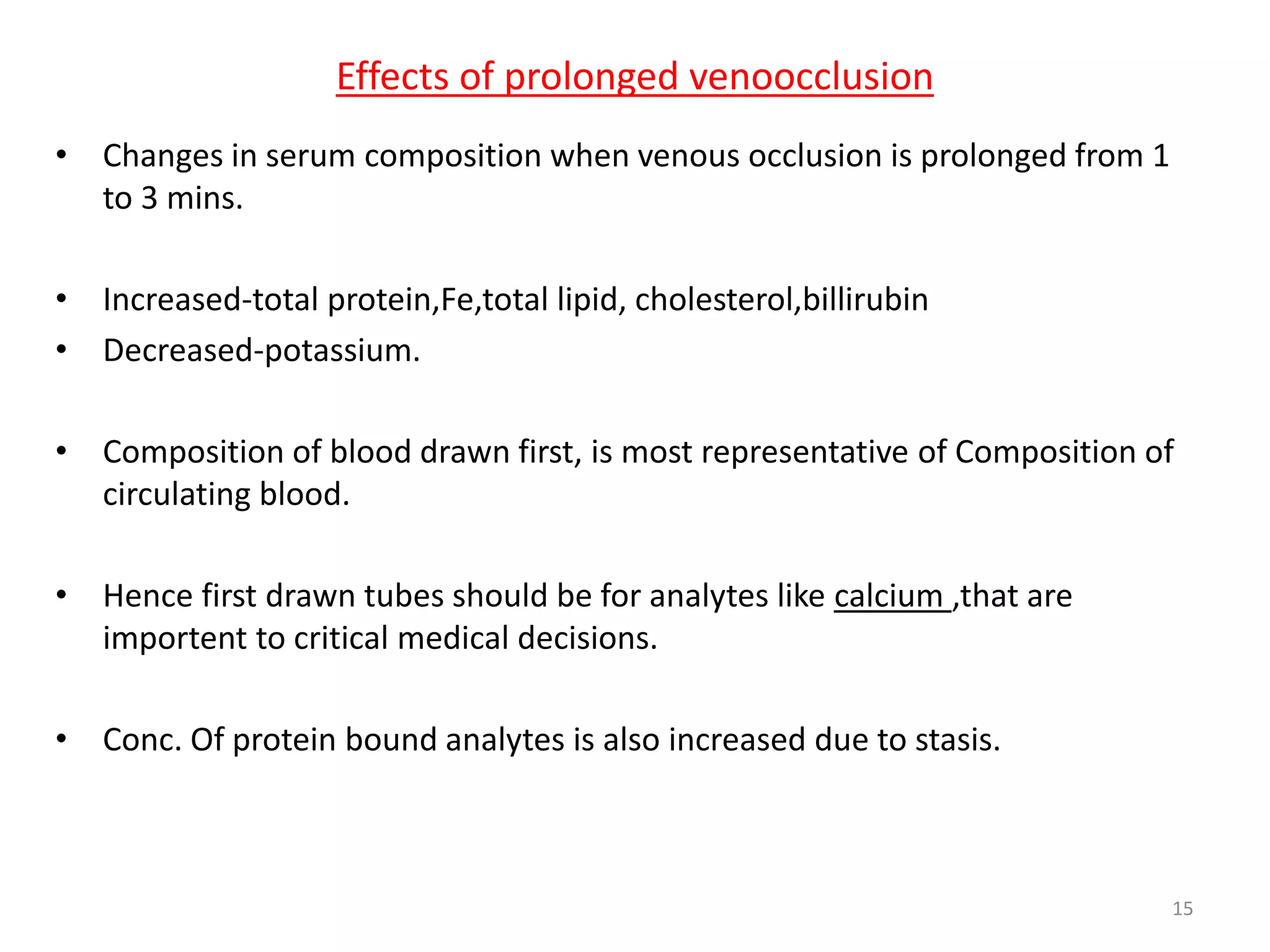 Effects of prolonged venoocclusion

• Changes in serum composition when venous occlusion is prolonged from 1 to 3 mins.

• Increased-total protein,Fe,total lipid, cholesterol,billirubin
• Decreased-potassium.

• Composition of blood drawn first, is most representative of Composition of circulating blood.

• Hence first drawn tubes should be for analytes like calcium ,that are importent to critical medical decisions.

• Conc. Of protein bound analytes is also increased due to stasis.

15